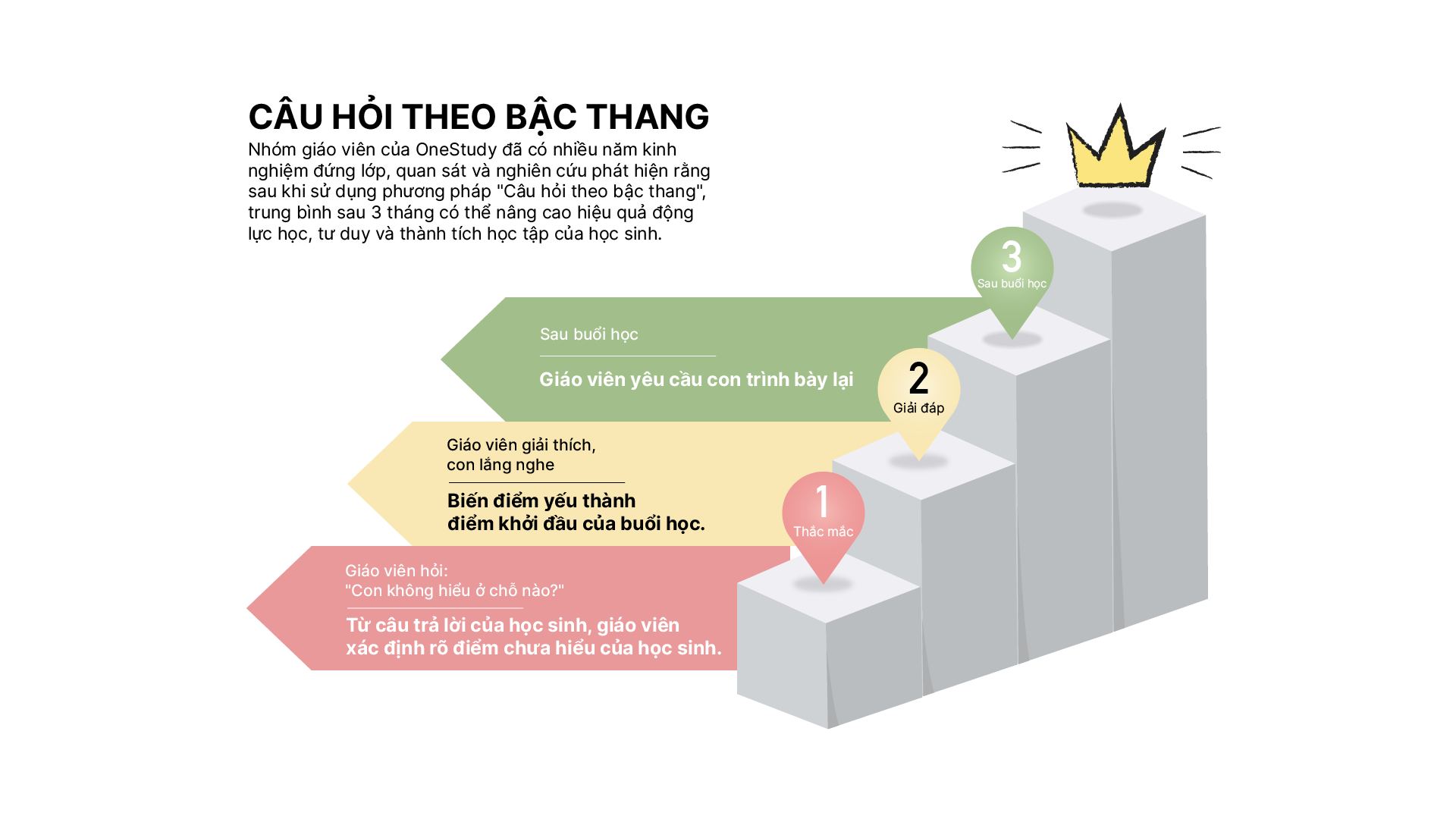 CÂU HỎI THEO BẬC THANG

Nhóm giáo viên của OneStudy đã có nhiều năm kinh nghiệm đứng lớp, quan sát và nghiên cứu phát hiện rằng sau khi sử dụng phương pháp "Câu hỏi theo bậc thang", trung bình sau 3 tháng có thể nâng cao hiệu quả động lực học, tư duy và thành tích học tập của học sinh.

3
Sau buổi học

Sau buổi học

Giáo viên yêu cầu con trình bày lại

2
Giải đáp

Giáo viên giải thích, con lắng nghe

Biến điểm yếu thành điểm khởi đầu của buổi học.

1
Thắc mắc

Giáo viên hỏi: "Con không hiểu ở chỗ nào?"

Từ câu trả lời của học sinh, giáo viên xác định rõ điểm chưa hiểu của học sinh.